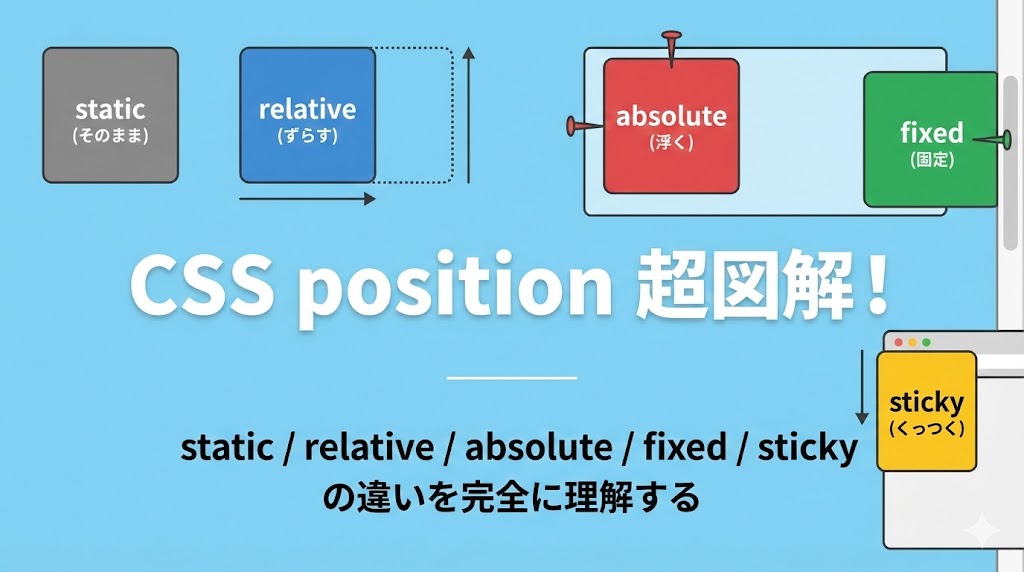 static
(そのまま)

relative
(ずらす)

absolute
(浮く)

fixed
(固定)

CSS position 超図解!

sticky
(くっつく)

static / relative / absolute / fixed / sticky
の違いを完全に理解する